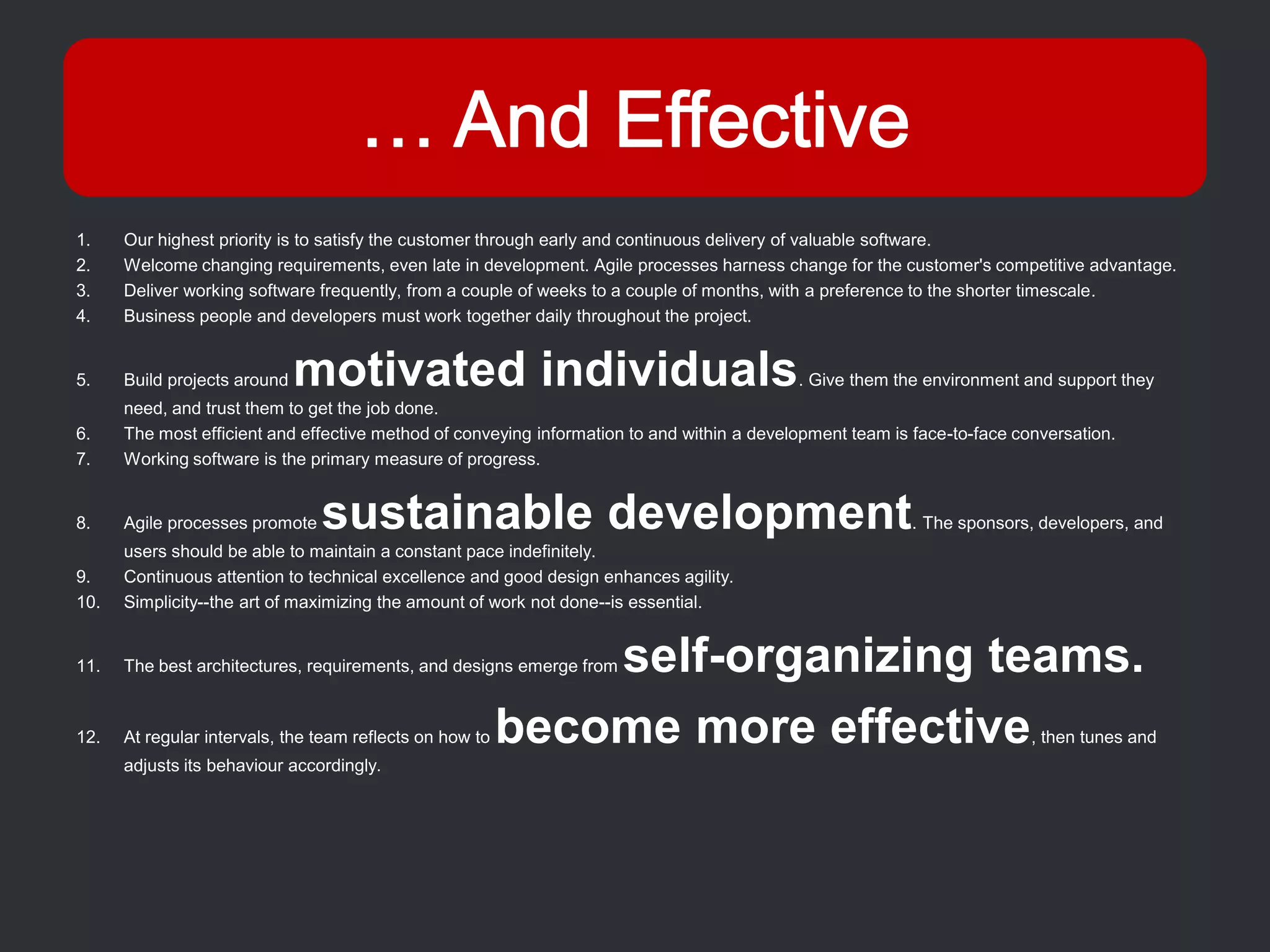 … And Effective

1. Our highest priority is to satisfy the customer through early and continuous delivery of valuable software.
2. Welcome changing requirements, even late in development. Agile processes harness change for the customer's competitive advantage.
3. Deliver working software frequently, from a couple of weeks to a couple of months, with a preference to the shorter timescale.
4. Business people and developers must work together daily throughout the project.
5. Build projects around motivated individuals. Give them the environment and support they need, and trust them to get the job done.
6. The most efficient and effective method of conveying information to and within a development team is face-to-face conversation.
7. Working software is the primary measure of progress.
8. Agile processes promote sustainable development. The sponsors, developers, and users should be able to maintain a constant pace indefinitely.
9. Continuous attention to technical excellence and good design enhances agility.
10. Simplicity--the art of maximizing the amount of work not done--is essential.
11. The best architectures, requirements, and designs emerge from self-organizing teams.
12. At regular intervals, the team reflects on how to become more effective, then tunes and adjusts its behaviour accordingly.